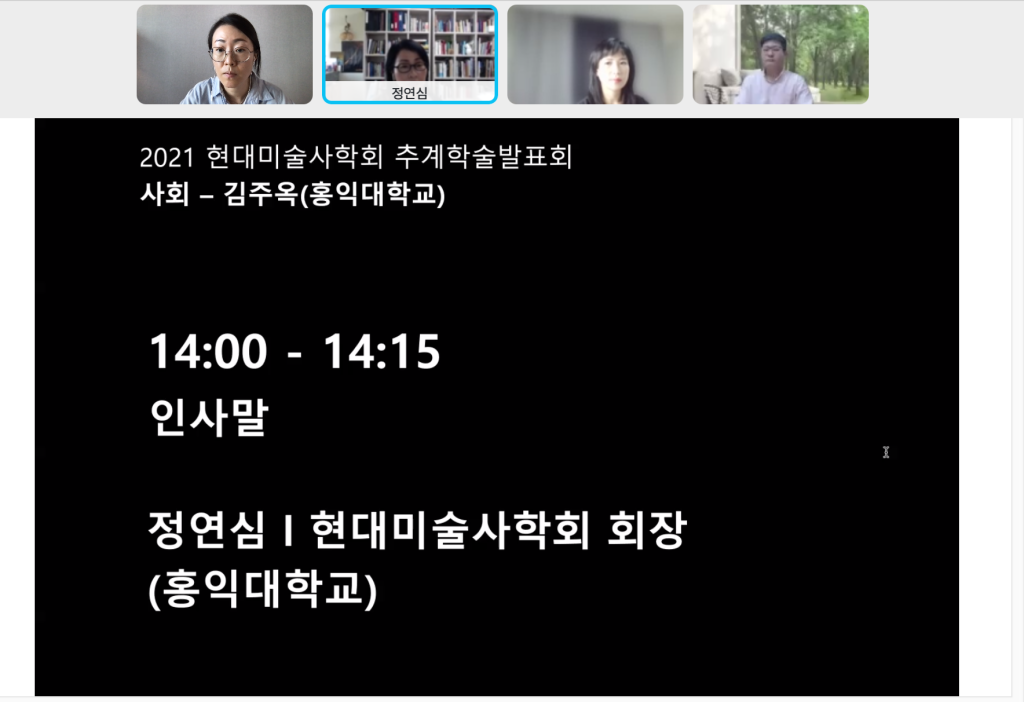 정연심

2021 현대미술사학회 추계학술발표회
사회 – 김주옥(홍익대학교)

14:00 - 14:15
인사말

정연심 I 현대미술사학회 회장
(홍익대학교)